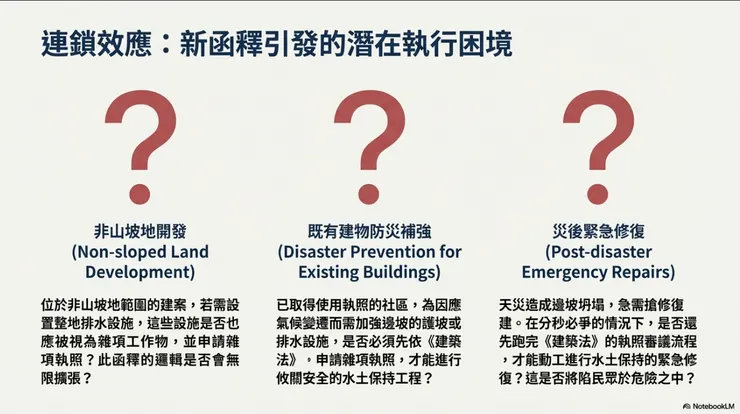 連鎖效應：新函釋引發的潛在執行困境

?

非山坡地開發
(Non-sloped Land Development)

位於非山坡地範圍的建案，若需設置整地排水設施，這些設施是否也應被視為雜項工作物，並申請雜項執照？此函釋的邏輯是否會無限擴張？

?

既有建物防災補強
(Disaster Prevention for Existing Buildings)

已取得使用執照的社區，為因應氣候變遷而需加強邊坡的護坡或排水設施，是否必須先依《建築法》，申請雜項執照，才能進行攸關安全的水土保持工程？

?

災後緊急修復
(Post-disaster Emergency Repairs)

天災造成邊坡坍塌，急需搶修復建。在分秒必爭的情況下，是否還先跑完《建築法》的執照審議流程，才能動工進行水土保持的緊急修復？這是否將陷民眾於危險之中？

NotebookLM